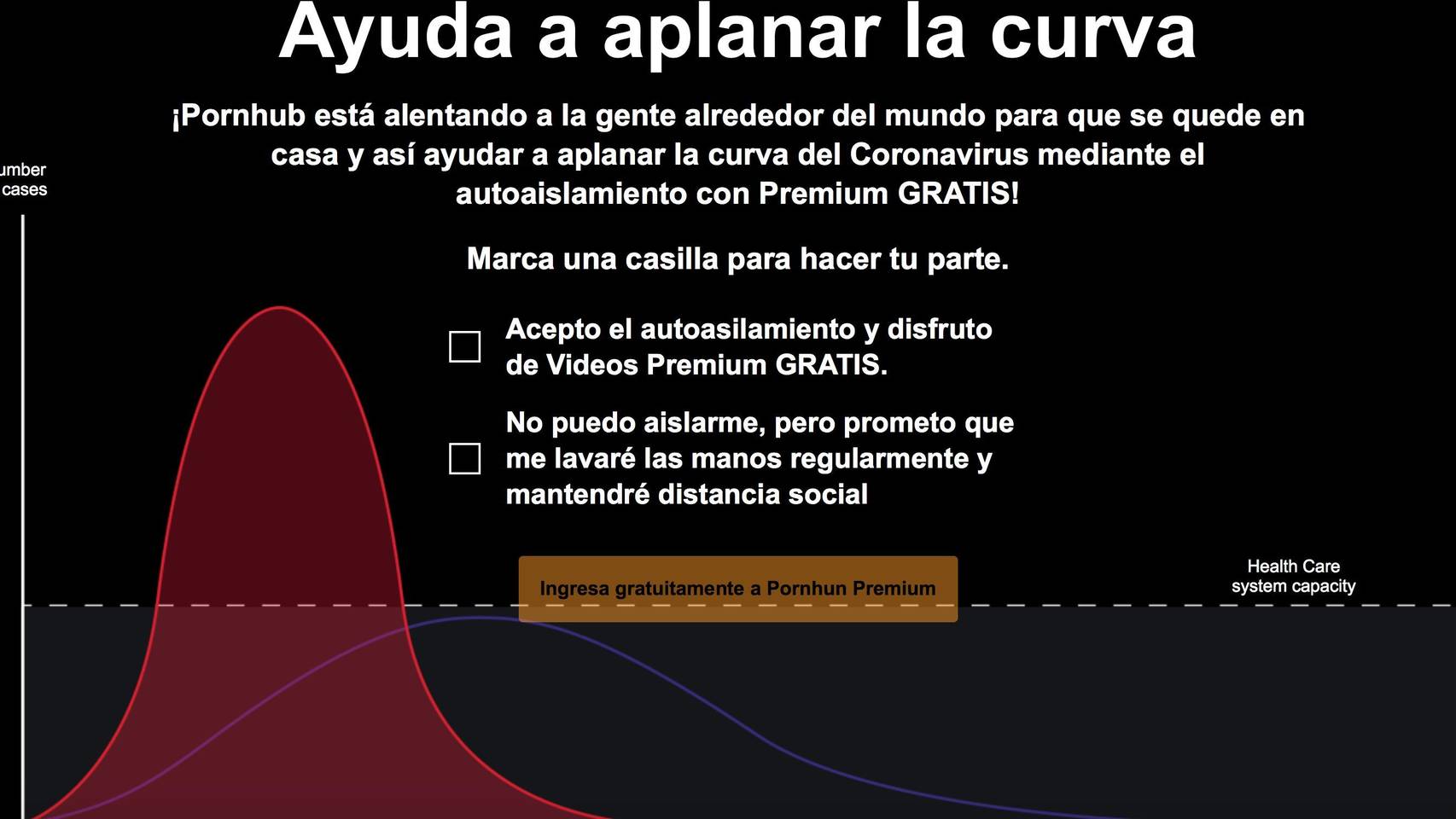 Ayuda a aplanar la curva

¡Pornhub está alentando a la gente alrededor del mundo para que se quede en casa y así ayudar a aplanar la curva del Coronavirus mediante el autoaislamiento con Premium GRATIS!

umber
cases

Marca una casilla para hacer tu parte.

Acepto el autoasilamiento y disfruto de Videos Premium GRATIS.

No puedo aislarme, pero prometo que me lavaré las manos regularmente y mantendré distancia social

Ingresa gratuitamente a Pornhun Premium

Health Care
system capacity